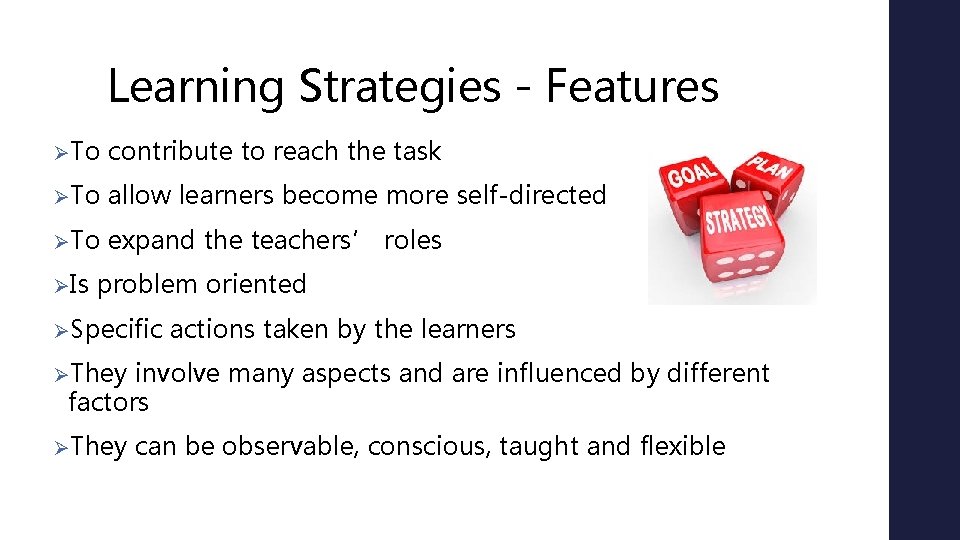 Learning Strategies - Features

➢To contribute to reach the task

➢To allow learners become more self-directed

➢To expand the teachers’ roles

➢Is problem oriented

➢Specific actions taken by the learners

➢They involve many aspects and are influenced by different factors

➢They can be observable, conscious, taught and flexible

GOAL

PLAN

STRATEGY